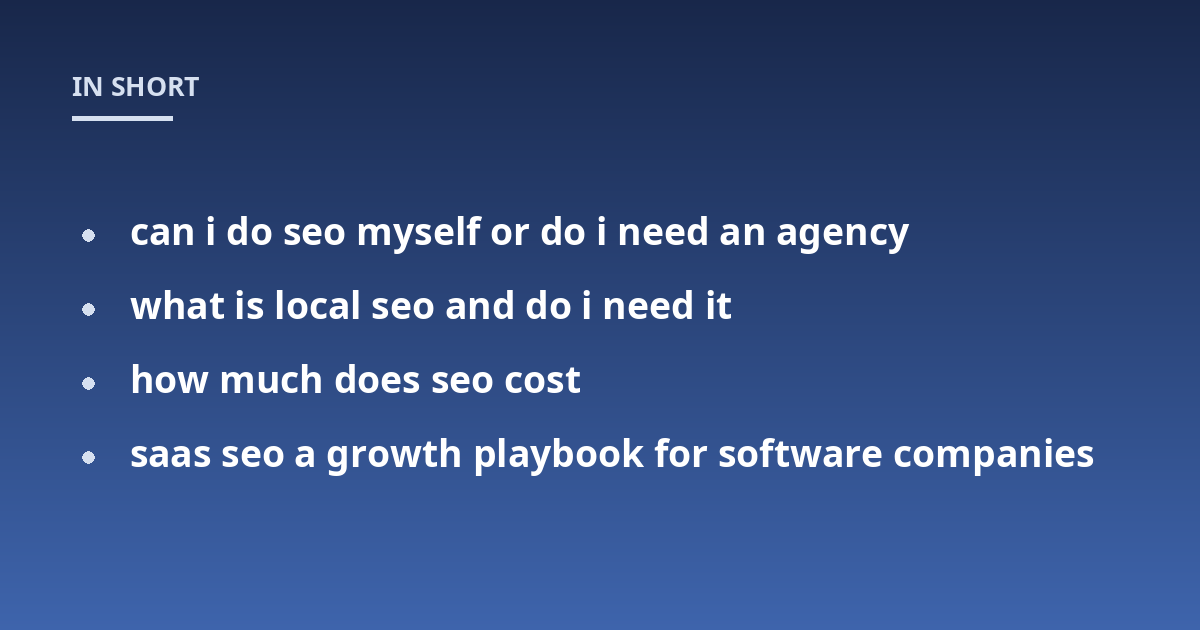 IN SHORT

• can i do seo myself or do i need an agency
• what is local seo and do i need it
• how much does seo cost
• saas seo a growth playbook for software companies